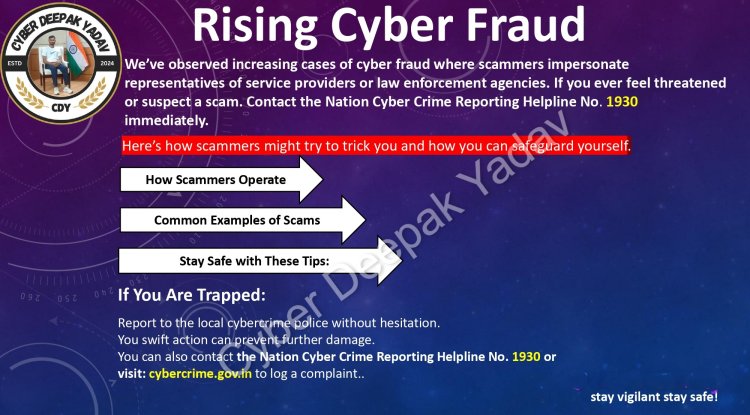 CYBER DEEPAK YADAV
ESTD. 2024
CDY

Rising Cyber Fraud

We've observed increasing cases of cyber fraud where scammers impersonate representatives of service providers or law enforcement agencies. If you ever feel threatened or suspect a scam. Contact the Nation Cyber Crime Reporting Helpline No. 1930 immediately.

Here's how scammers might try to trick you and how you can safeguard yourself.

How Scammers Operate

Common Examples of Scams

Stay Safe with These Tips:

If You Are Trapped:

Report to the local cybercrime police without hesitation.
You swift action can prevent further damage.
You can also contact the Nation Cyber Crime Reporting Helpline No. 1930 or visit: cybercrime.gov.in to log a complaint..

Cyber Deepak Yadav

stay vigilant stay safe!